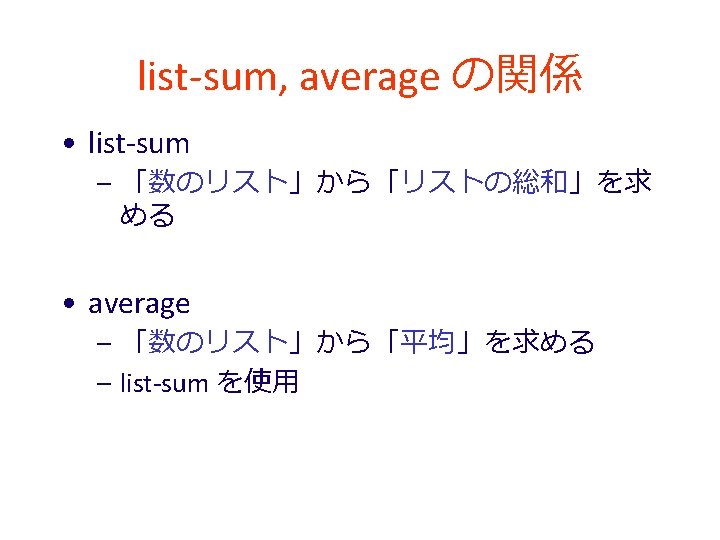 list-sum, average の関係

• list-sum
– 「数のリスト」から「リストの総和」を求める

• average
– 「数のリスト」から「平均」を求める
– list-sum を使用